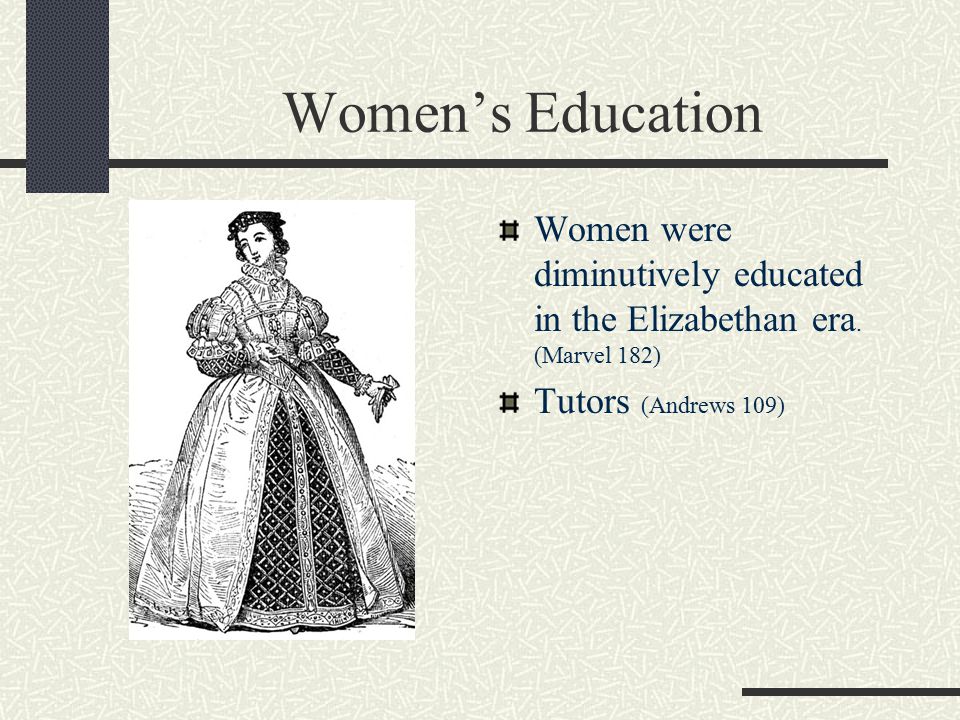 Women’s Education

Women were diminutively educated in the Elizabethan era. (Marvel 182)

Tutors (Andrews 109)